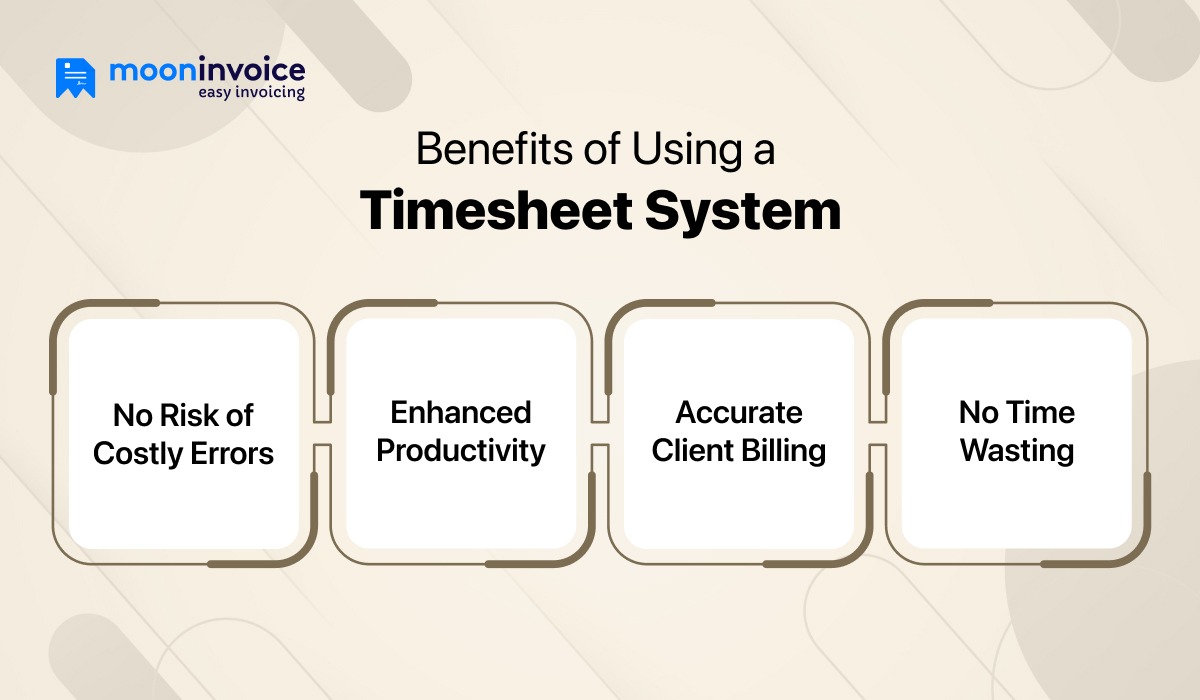 mooninvoice
easy invoicing

Benefits of Using a
Timesheet System

No Risk of Costly Errors

Enhanced Productivity

Accurate Client Billing

No Time Wasting